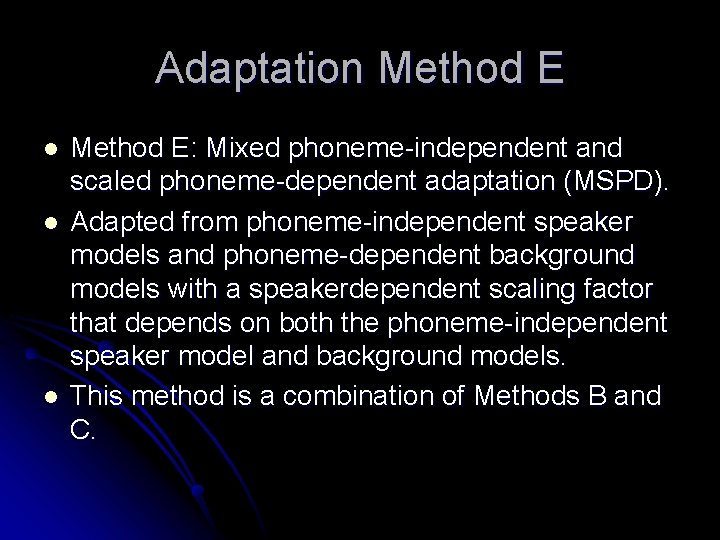 Adaptation Method E

- Method E: Mixed phoneme-independent and scaled phoneme-dependent adaptation (MSPD).
- Adapted from phoneme-independent speaker models and phoneme-dependent background models with a speakerdependent scaling factor that depends on both the phoneme-independent speaker model and background models.
- This method is a combination of Methods B and C.